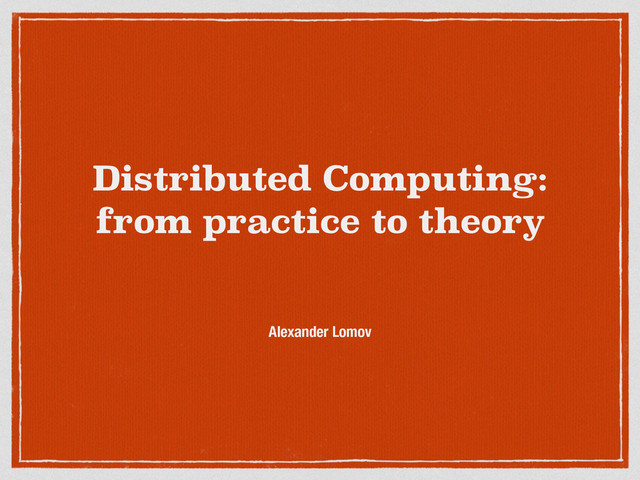 Distributed Computing:
from practice to theory

Alexander Lomov